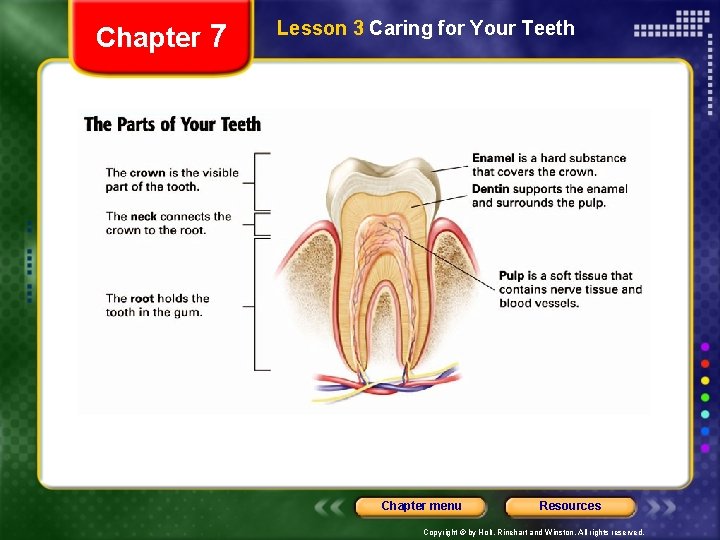 Chapter 7

Lesson 3 Caring for Your Teeth

The Parts of Your Teeth

The crown is the visible part of the tooth.

The neck connects the crown to the root.

The root holds the tooth in the gum.

Enamel is a hard substance that covers the crown.

Dentin supports the enamel and surrounds the pulp.

Pulp is a soft tissue that contains nerve tissue and blood vessels.

Chapter menu

Resources

Copyright © by Holt, Rinehart and Winston. All rights reserved.